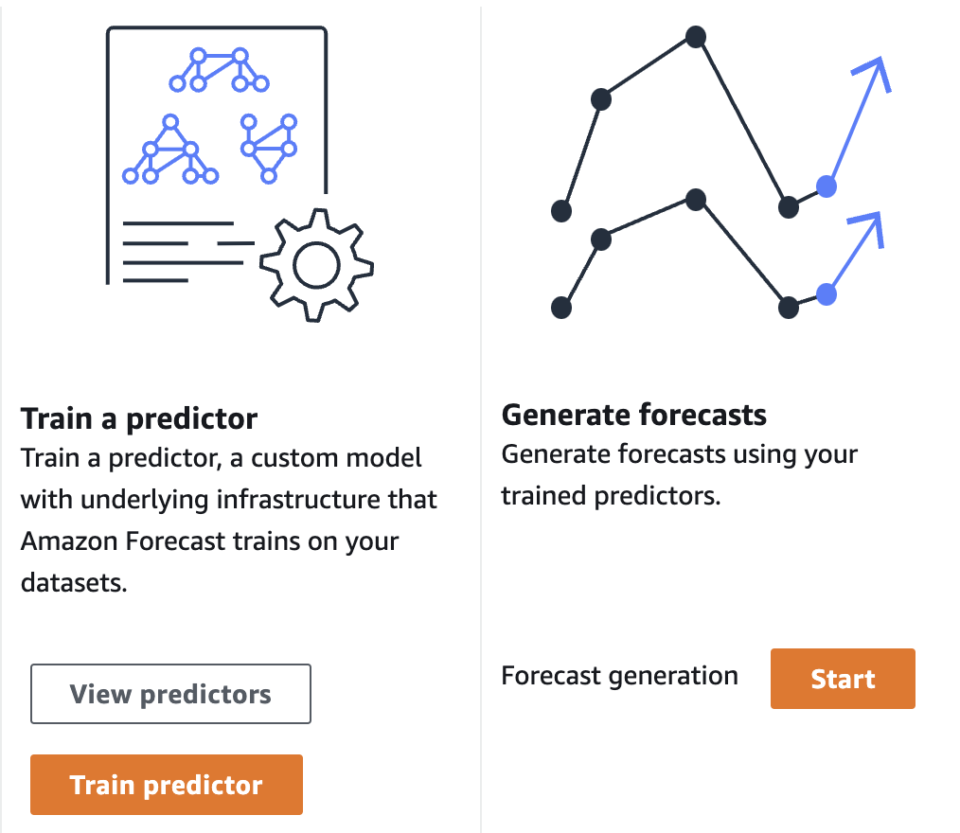 Train a predictor
Train a predictor, a custom model with underlying infrastructure that Amazon Forecast trains on your datasets.

View predictors

Train predictor

Generate forecasts
Generate forecasts using your trained predictors.

Forecast generation

Start